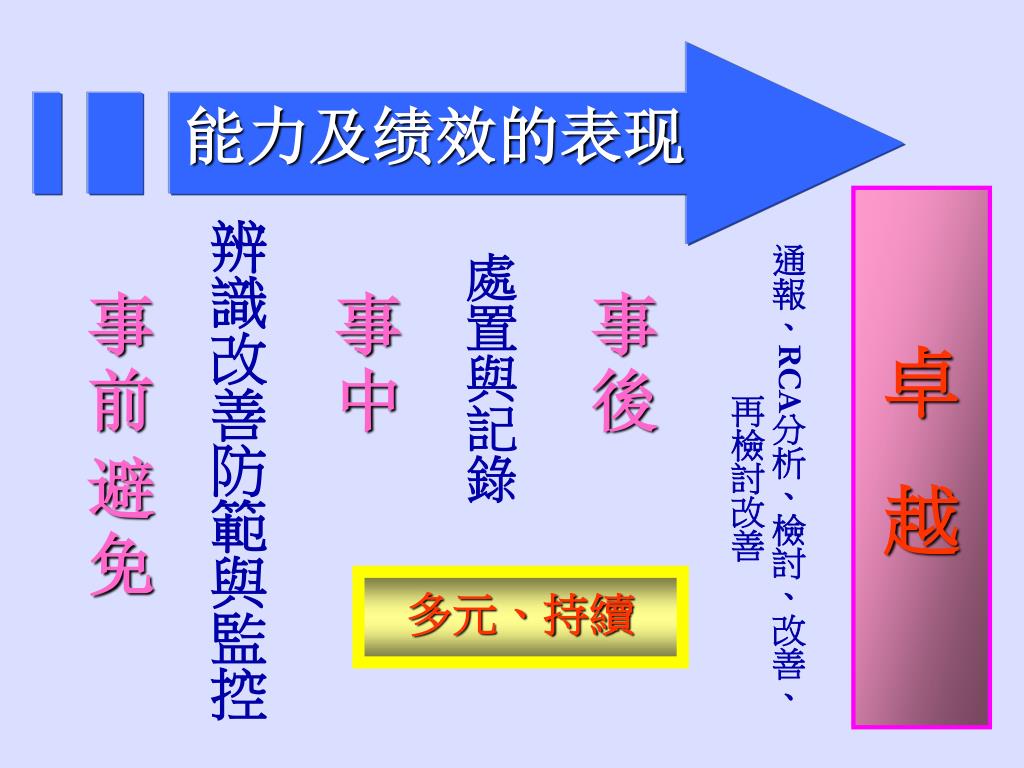 能力及绩效的表现

事前避免

辨識改善防範與監控

事中

處置與記錄

事後

通報、RCA分析、檢討、改善、再檢討改善

卓越

多元、持續